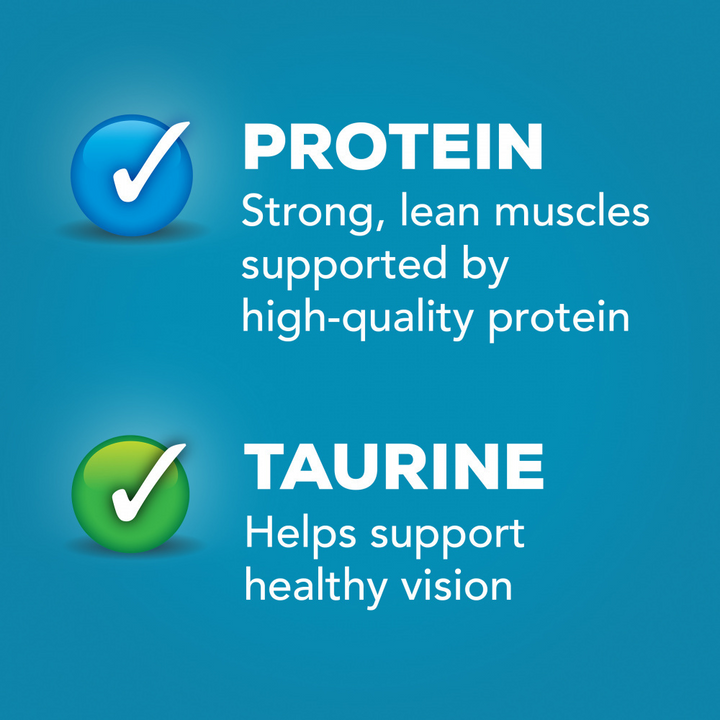 PROTEIN
Strong, lean muscles supported by high-quality protein

TAURINE
Helps support healthy vision